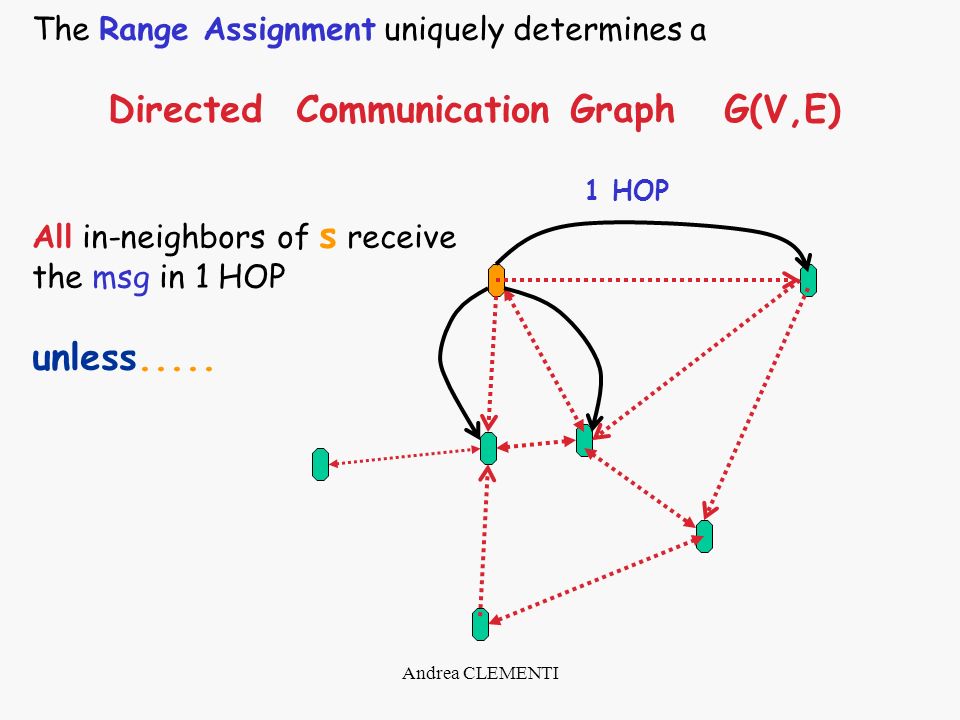 The Range Assignment uniquely determines a

Directed Communication Graph G(V,E)

1 HOP

All in-neighbors of s receive the msg in 1 HOP

unless.....

Andrea CLEMENTI